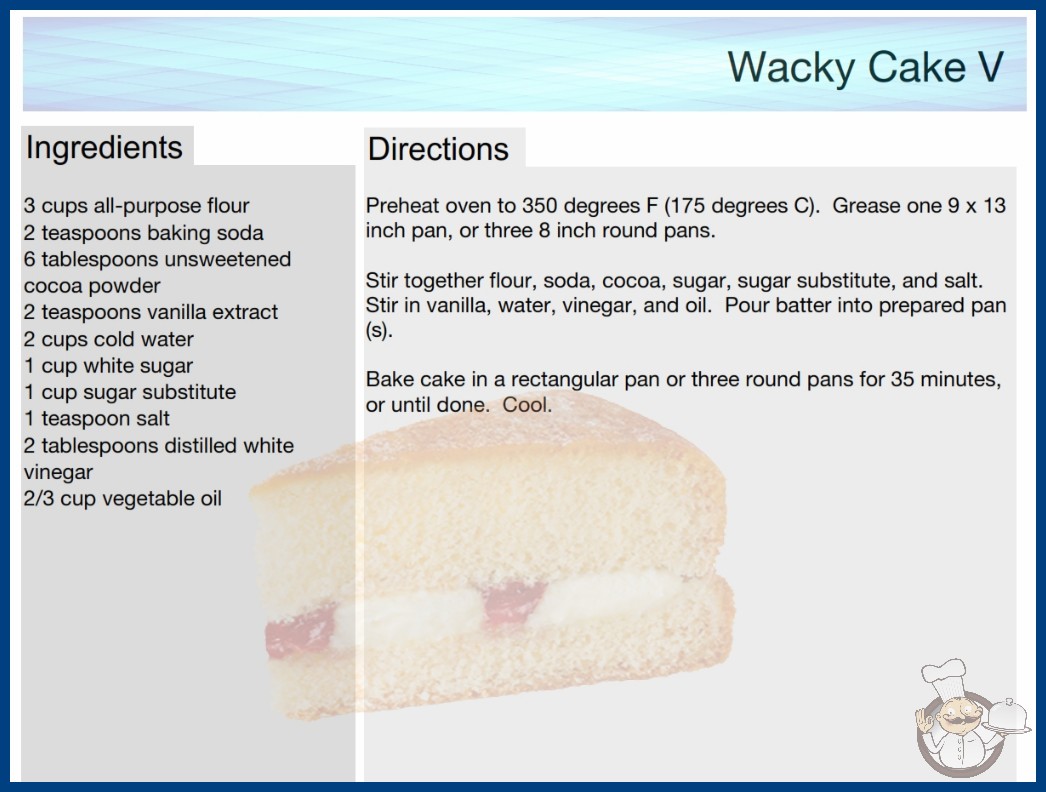 Wacky Cake V

Ingredients

3 cups all-purpose flour
2 teaspoons baking soda
6 tablespoons unsweetened cocoa powder
2 teaspoons vanilla extract
2 cups cold water
1 cup white sugar
1 cup sugar substitute
1 teaspoon salt
2 tablespoons distilled white vinegar
2/3 cup vegetable oil

Directions

Preheat oven to 350 degrees F (175 degrees C). Grease one 9 x 13 inch pan, or three 8 inch round pans.

Stir together flour, soda, cocoa, sugar, sugar substitute, and salt. Stir in vanilla, water, vinegar, and oil. Pour batter into prepared pan (s).

Bake cake in a rectangular pan or three round pans for 35 minutes, or until done. Cool.